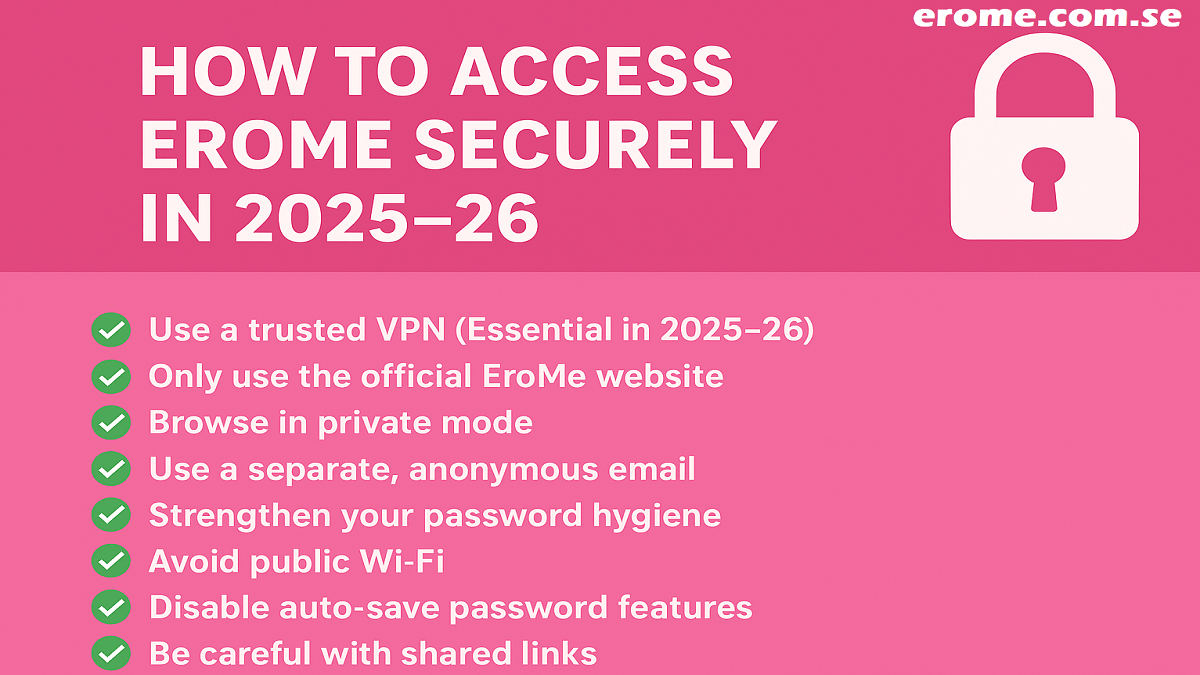 erome.com.se

HOW TO ACCESS EROME SECURELY IN 2025–26

Use a trusted VPN (Essential in 2025–26)
Only use the official EroMe website
Browse in private mode
Use a separate, anonymous email
Strengthen your password hygiene
Avoid public Wi-Fi
Disable auto-save password features
Be careful with shared links